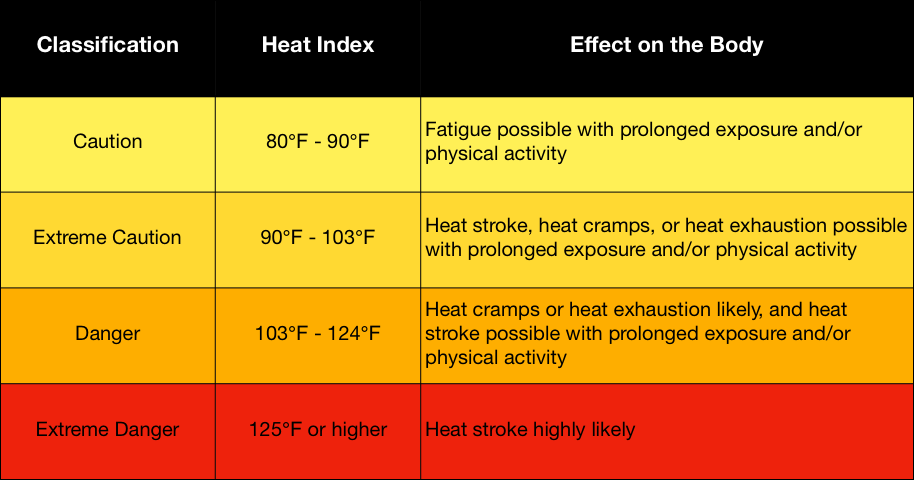 | Classification | Heat Index | Effect on the Body |
|---|---|---|
| Caution | 80°F - 90°F | Fatigue possible with prolonged exposure and/or physical activity |
| Extreme Caution | 90°F - 103°F | Heat stroke, heat cramps, or heat exhaustion possible with prolonged exposure and/or physical activity |
| Danger | 103°F - 124°F | Heat cramps or heat exhaustion likely, and heat stroke possible with prolonged exposure and/or physical activity |
| Extreme Danger | 125°F or higher | Heat stroke highly likely |